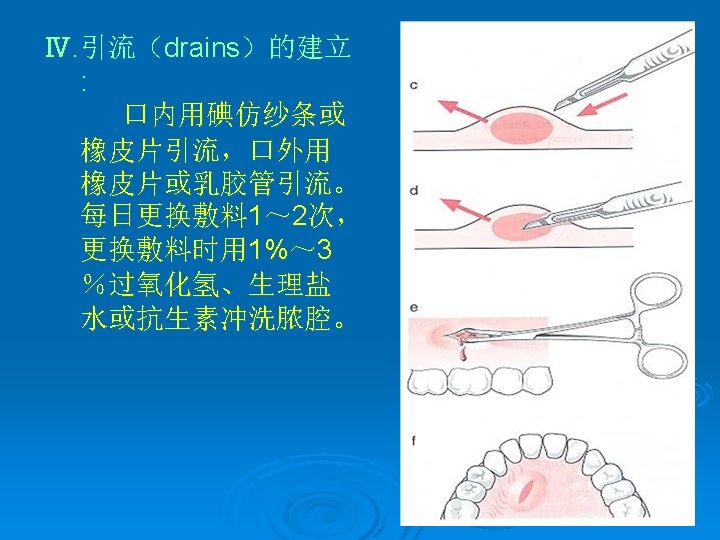 Ⅳ.引流（drains）的建立：

口内用碘仿纱条或橡皮片引流，口外用橡皮片或乳胶管引流。每日更换敷料1～2次，更换敷料时用1%～3%过氧化氢、生理盐水或抗生素冲洗脓腔。

c

d

e

f